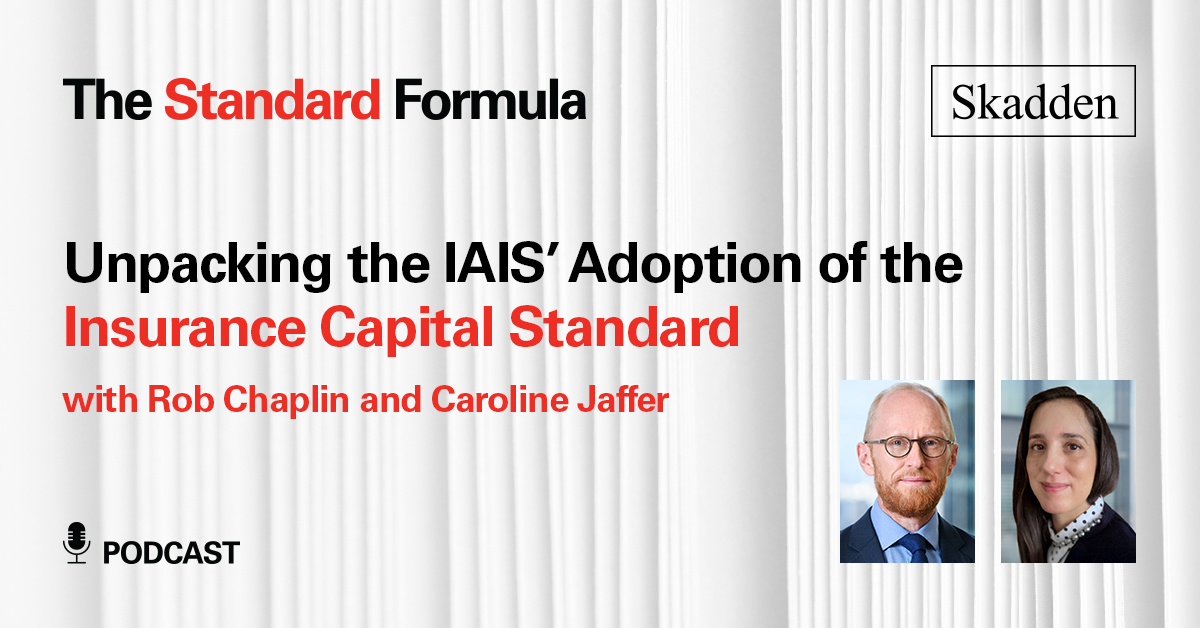 The Standard Formula

Skadden

Unpacking the IAIS' Adoption of the Insurance Capital Standard

with Rob Chaplin and Caroline Jaffer

PODCAST